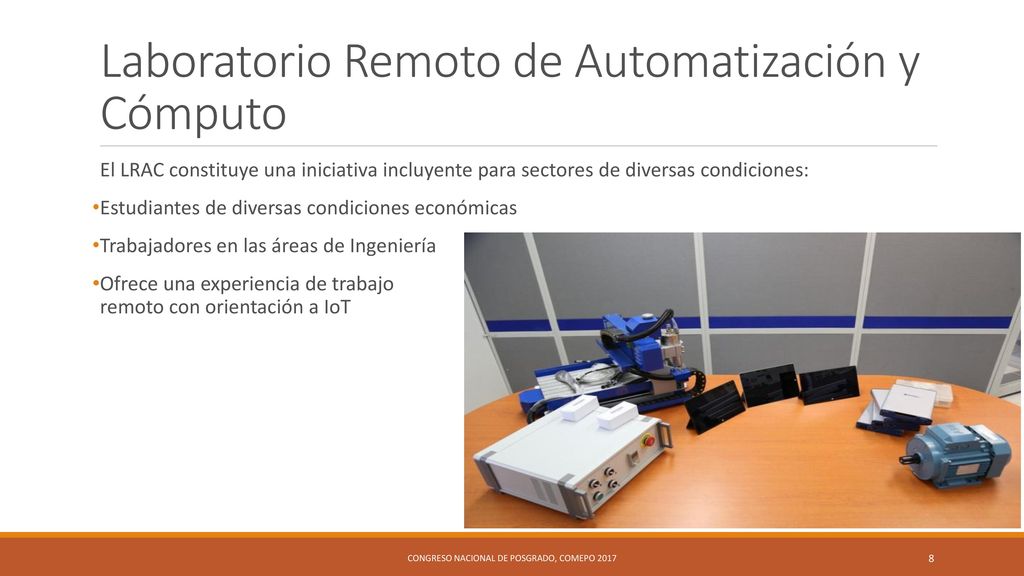 Laboratorio Remoto de Automatización y Cómputo

El LRAC constituye una iniciativa incluyente para sectores de diversas condiciones:

•Estudiantes de diversas condiciones económicas

•Trabajadores en las áreas de Ingeniería

•Ofrece una experiencia de trabajo remoto con orientación a IoT

CONGRESO NACIONAL DE POSGRADO, COMEPO 2017

8